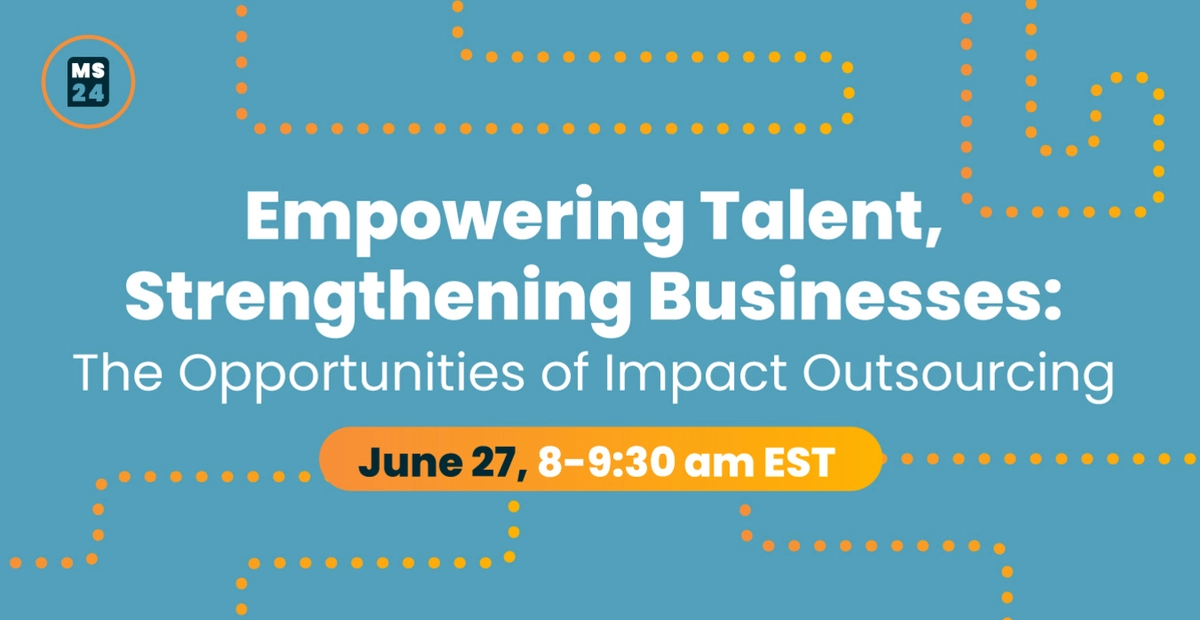 MS
24

Empowering Talent, Strengthening Businesses:
The Opportunities of Impact Outsourcing

June 27, 8-9:30 am EST